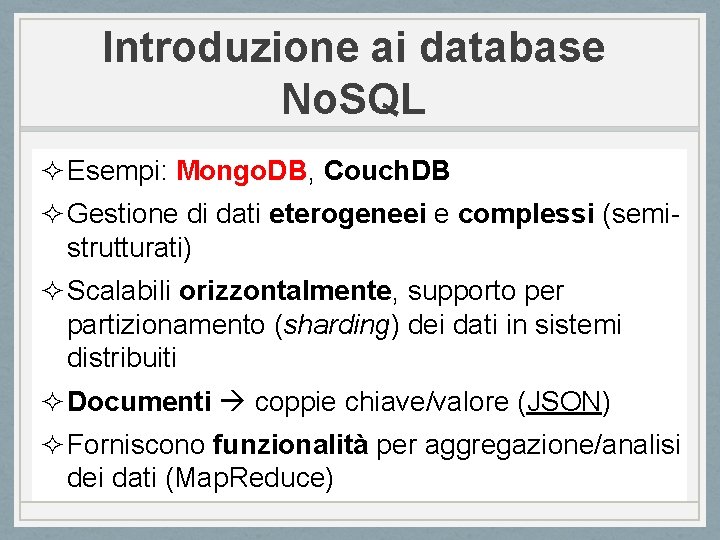 Introduzione ai database NoSQL

✧ Esempi: MongoDB, CouchDB

✧ Gestione di dati eterogeneei e complessi (semi-strutturati)

✧ Scalabili orizzontalmente, supporto per partizionamento (sharding) dei dati in sistemi distribuiti

✧ Documenti → coppie chiave/valore (JSON)

✧ Forniscono funzionalità per aggregazione/analisi dei dati (MapReduce)